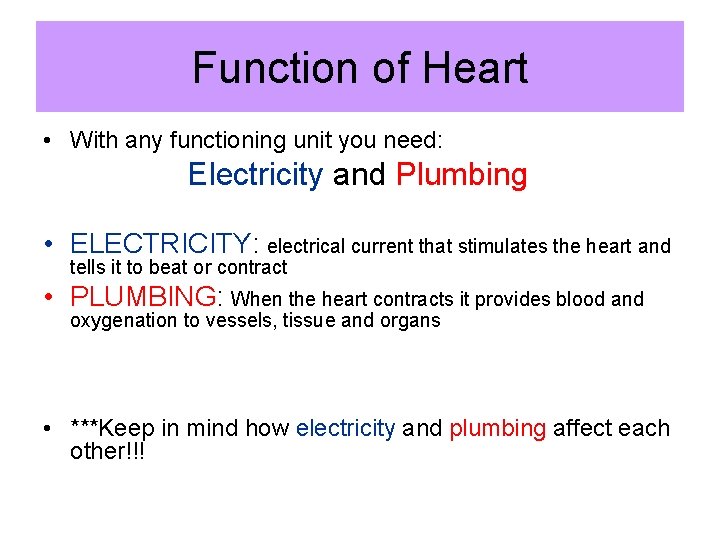 Function of Heart

• With any functioning unit you need:

Electricity and Plumbing

• ELECTRICITY: electrical current that stimulates the heart and tells it to beat or contract
• PLUMBING: When the heart contracts it provides blood and oxygenation to vessels, tissue and organs

• ***Keep in mind how electricity and plumbing affect each other!!!